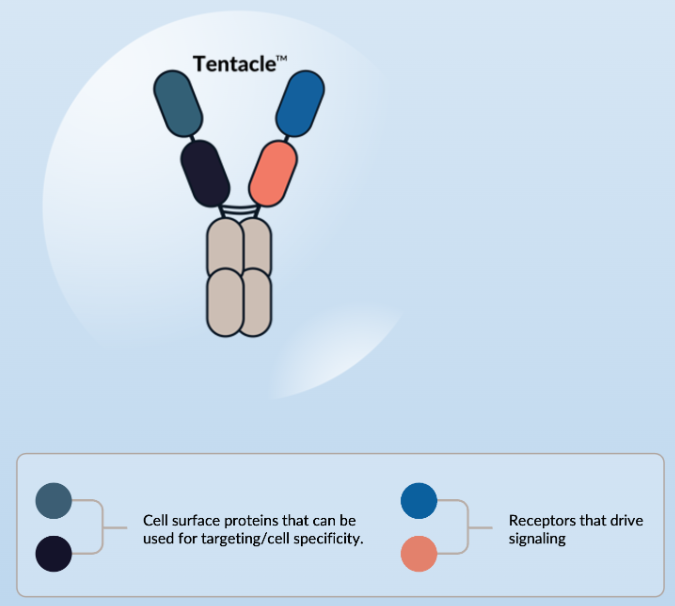 Tentacle™

Cell surface proteins that can be used for targeting/cell specificity.

Receptors that drive signaling